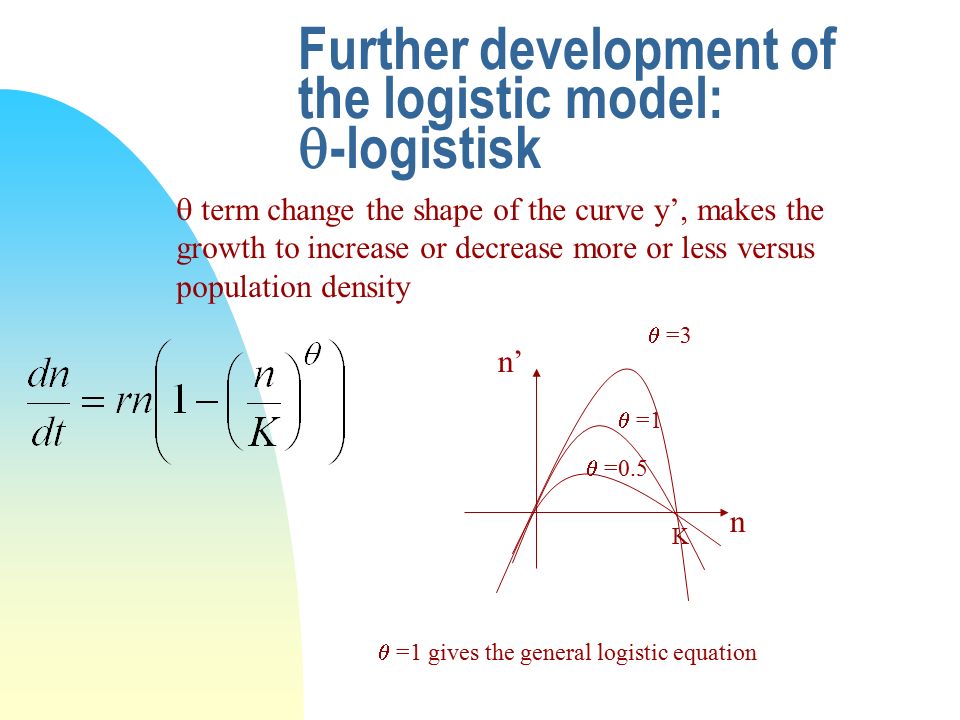 Further development of the logistic model: θ-logistisk

θ term change the shape of the curve y’, makes the growth to increase or decrease more or less versus population density

$\frac{dn}{dt} = rn\left(1-\left(\frac{n}{K}\right)^{\theta}\right)$

$\theta$ =3

n’

$\theta$ =1

$\theta$ =0.5

n

K

$\theta$ =1 gives the general logistic equation